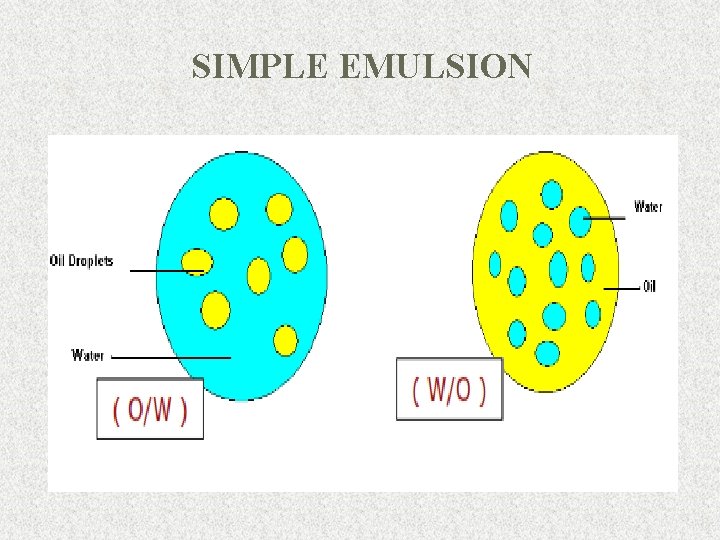 SIMPLE EMULSION

Oil Droplets

Water

( O/W )

Water

Oil

( W/O )